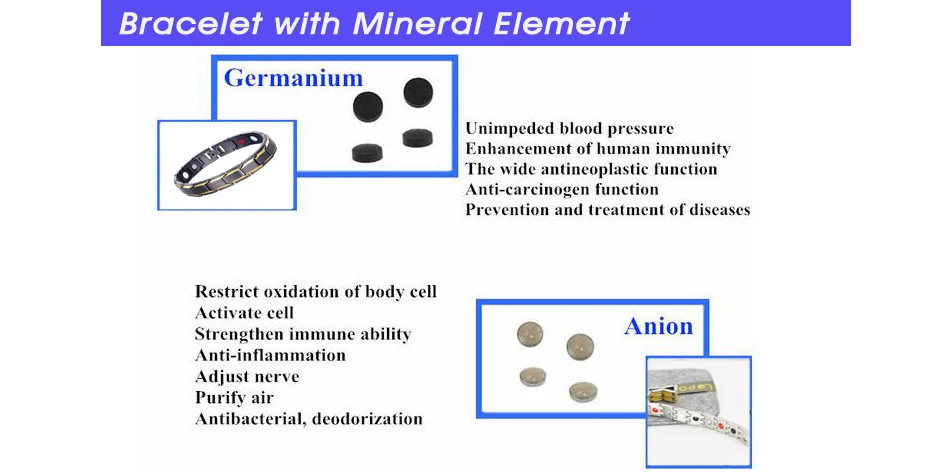 Bracelet with Mineral Element

Germanium

Unimpeded blood pressure
Enhancement of human immunity
The wide antineoplastic function
Anti-carcinogen function
Prevention and treatment of diseases

Restrict oxidation of body cell
Activate cell
Strengthen immune ability
Anti-inflammation
Adjust nerve
Purify air
Antibacterial, deodorization

Anion